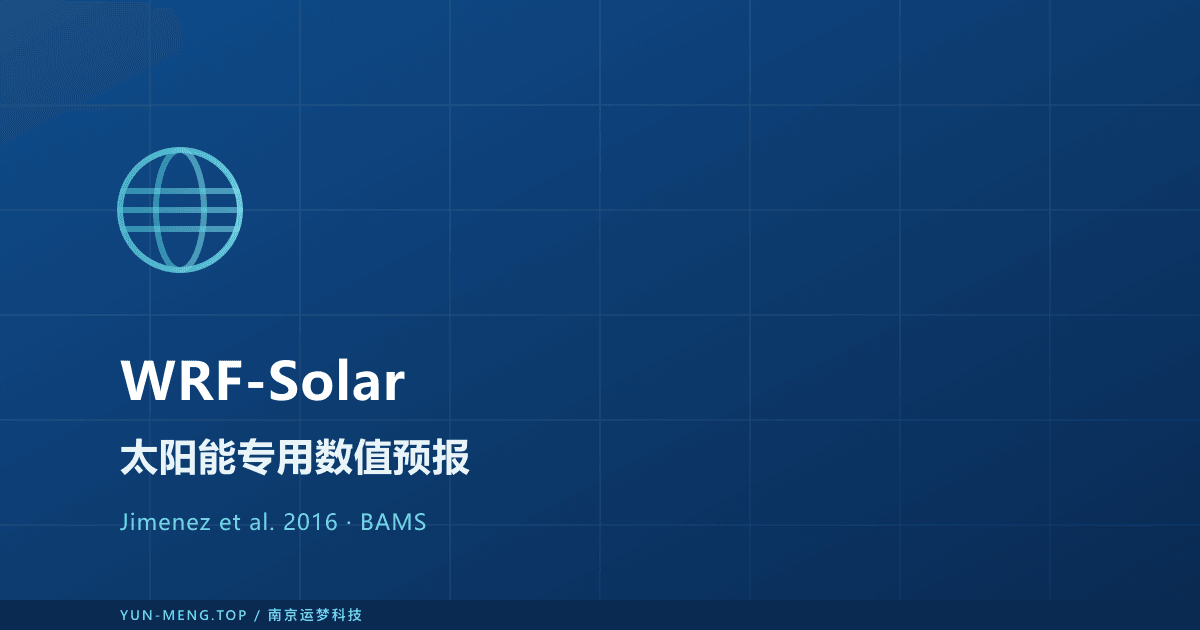 WRF-Solar

太阳能专用数值预报

Jimenez et al. 2016 · BAMS

YUN-MENG.TOP / 南京运梦科技